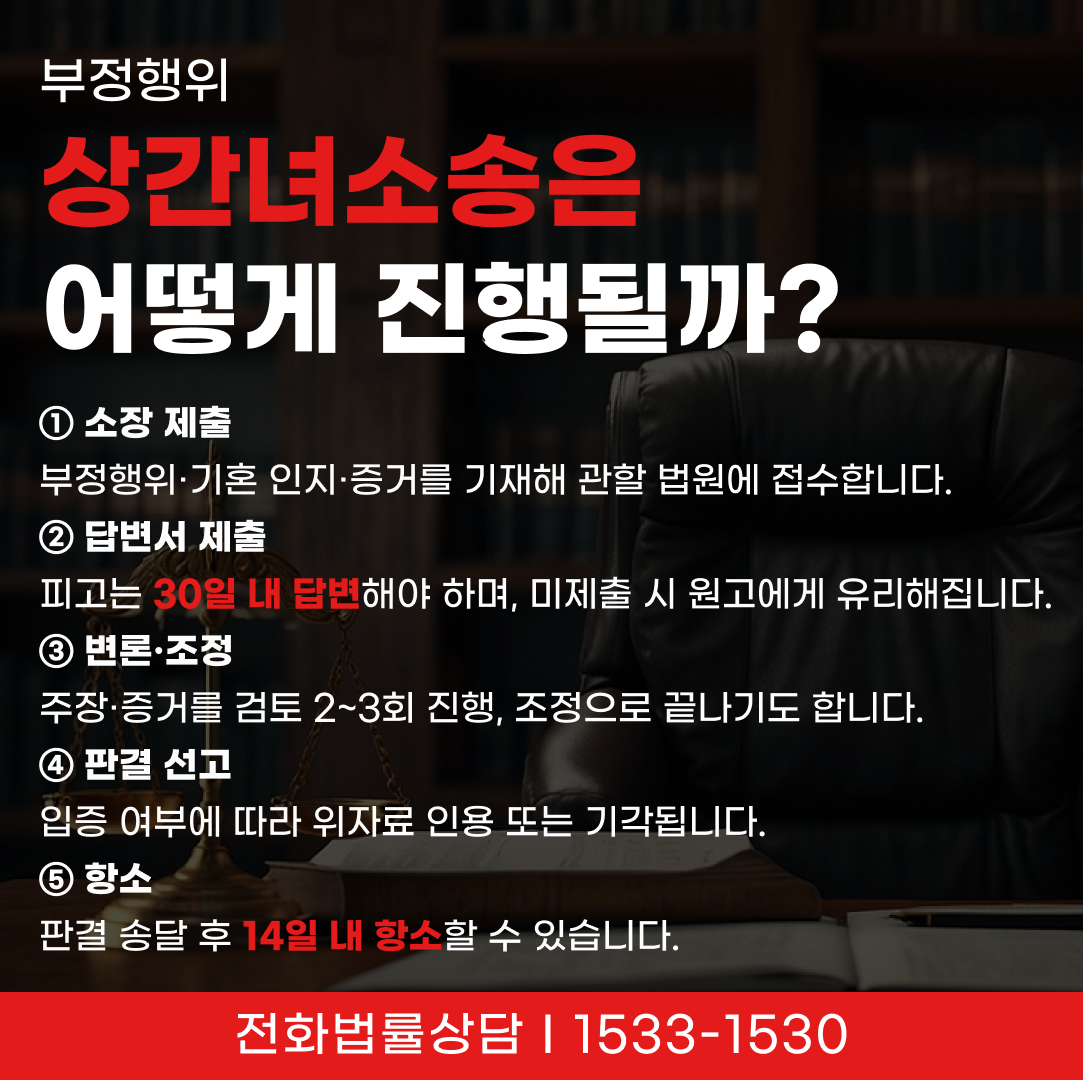 부정행위

상간녀소송은

어떻게 진행될까?

① 소장 제출

부정행위·기혼 인지·증거를 기재해 관할 법원에 접수합니다.

② 답변서 제출

피고는 30일 내 답변해야 하며, 미제출 시 원고에게 유리해집니다.

③ 변론·조정

주장·증거를 검토 2~3회 진행, 조정으로 끝나기도 합니다.

④ 판결 선고

입증 여부에 따라 위자료 인용 또는 기각됩니다.

⑤ 항소

판결 송달 후 14일 내 항소할 수 있습니다.

전화법률상담 I 1533-1530